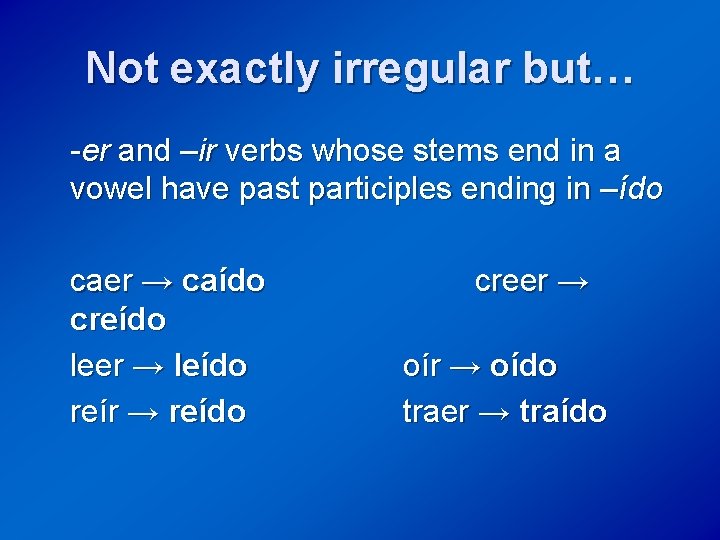 Not exactly irregular but…

-er and –ir verbs whose stems end in a vowel have past participles ending in –ído

caer → caído creer → creído

leer → leído oír → oído

reír → reído traer → traído